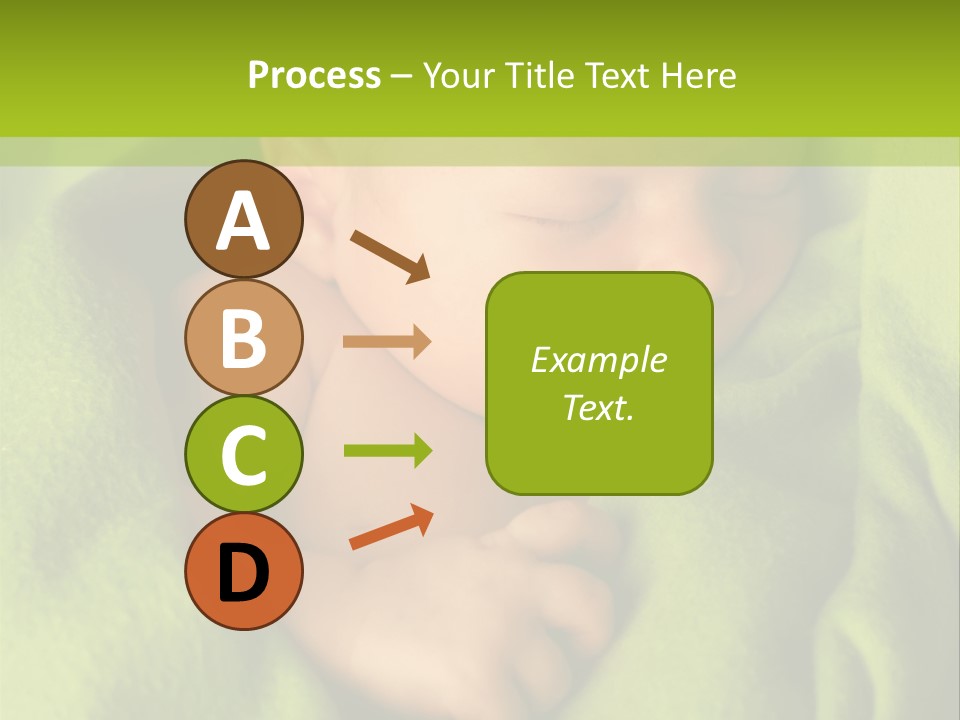 Process – Your Title Text Here

A

B

C

D

Example Text.